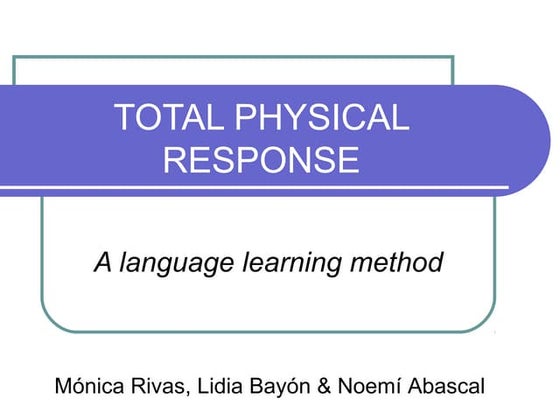 TOTAL PHYSICAL RESPONSE

A language learning method

Mónica Rivas, Lidia Bayón & Noemí Abascal